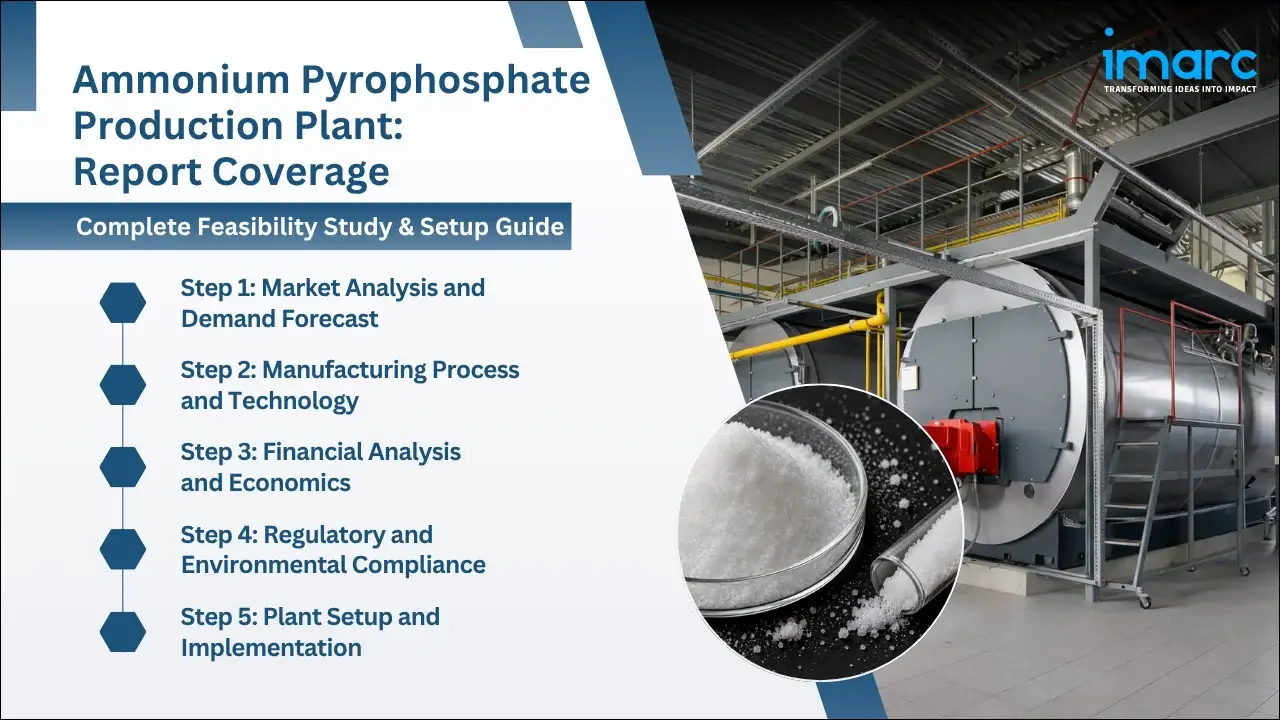 Ammonium Pyrophosphate Production Plant: Report Coverage

Complete Feasibility Study & Setup Guide

Step 1: Market Analysis and Demand Forecast

Step 2: Manufacturing Process and Technology

Step 3: Financial Analysis and Economics

Step 4: Regulatory and Environmental Compliance

Step 5: Plant Setup and Implementation

imarc
TRANSFORMING IDEAS INTO IMPACT